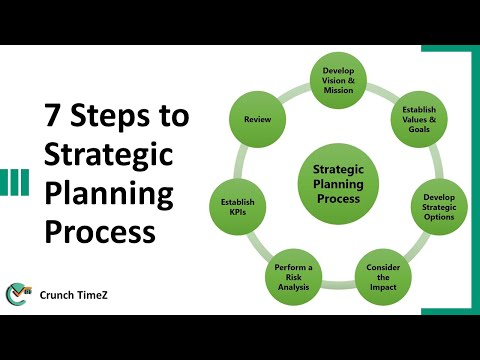 7 Steps to Strategic Planning Process

Crunch TimeZ

Strategic Planning Process

Develop Vision & Mission

Establish Values & Goals

Develop Strategic Options

Consider the Impact

Perform a Risk Analysis

Establish KPIs

Review